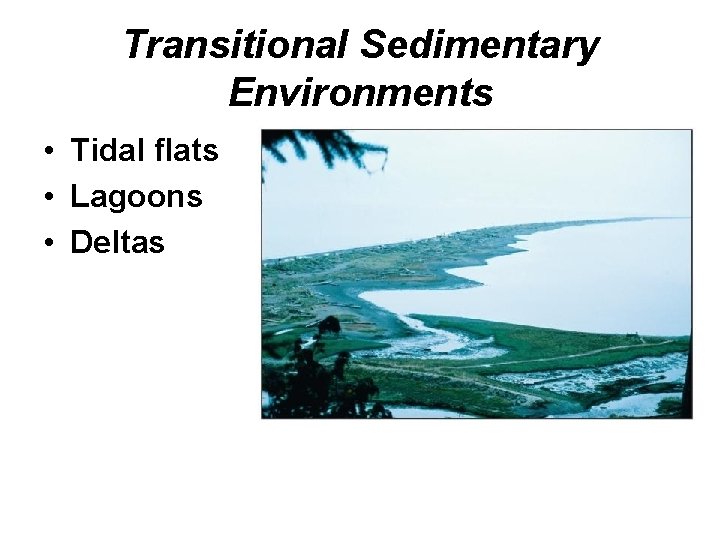 Transitional Sedimentary Environments

• Tidal flats
• Lagoons
• Deltas